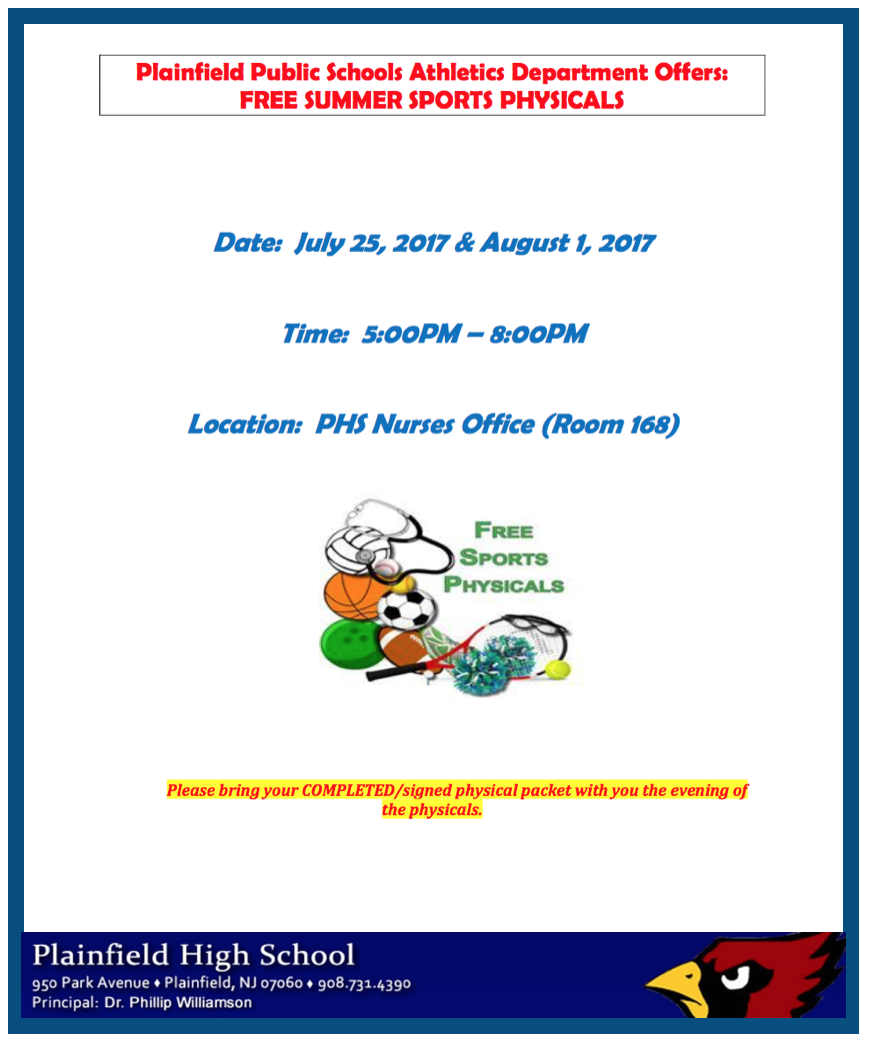 Plainfield Public Schools Athletics Department Offers:
FREE SUMMER SPORTS PHYSICALS

Date: July 25, 2017 & August 1, 2017

Time: 5:00PM – 8:00PM

Location: PHS Nurses Office (Room 168)

FREE
SPORTS
PHYSICALS

Please bring your COMPLETED/signed physical packet with you the evening of the physicals.

Plainfield High School
950 Park Avenue ♦ Plainfield, NJ 07060 ♦ 908.731.4390
Principal: Dr. Phillip Williamson